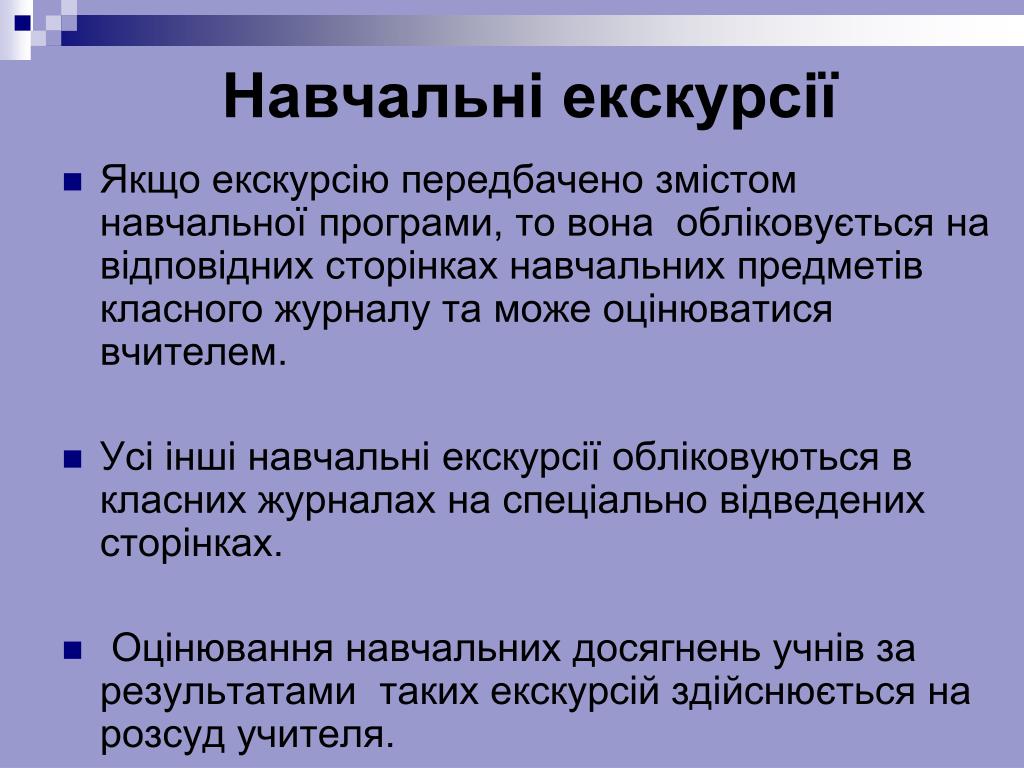 Навчальні екскурсії

Якщо екскурсію передбачено змістом навчальної програми, то вона обліковується на відповідних сторінках навчальних предметів класного журналу та може оцінюватися вчителем.

Усі інші навчальні екскурсії обліковуються в класних журналах на спеціально відведених сторінках.

Оцінювання навчальних досягнень учнів за результатами таких екскурсій здійснюється на розсуд учителя.